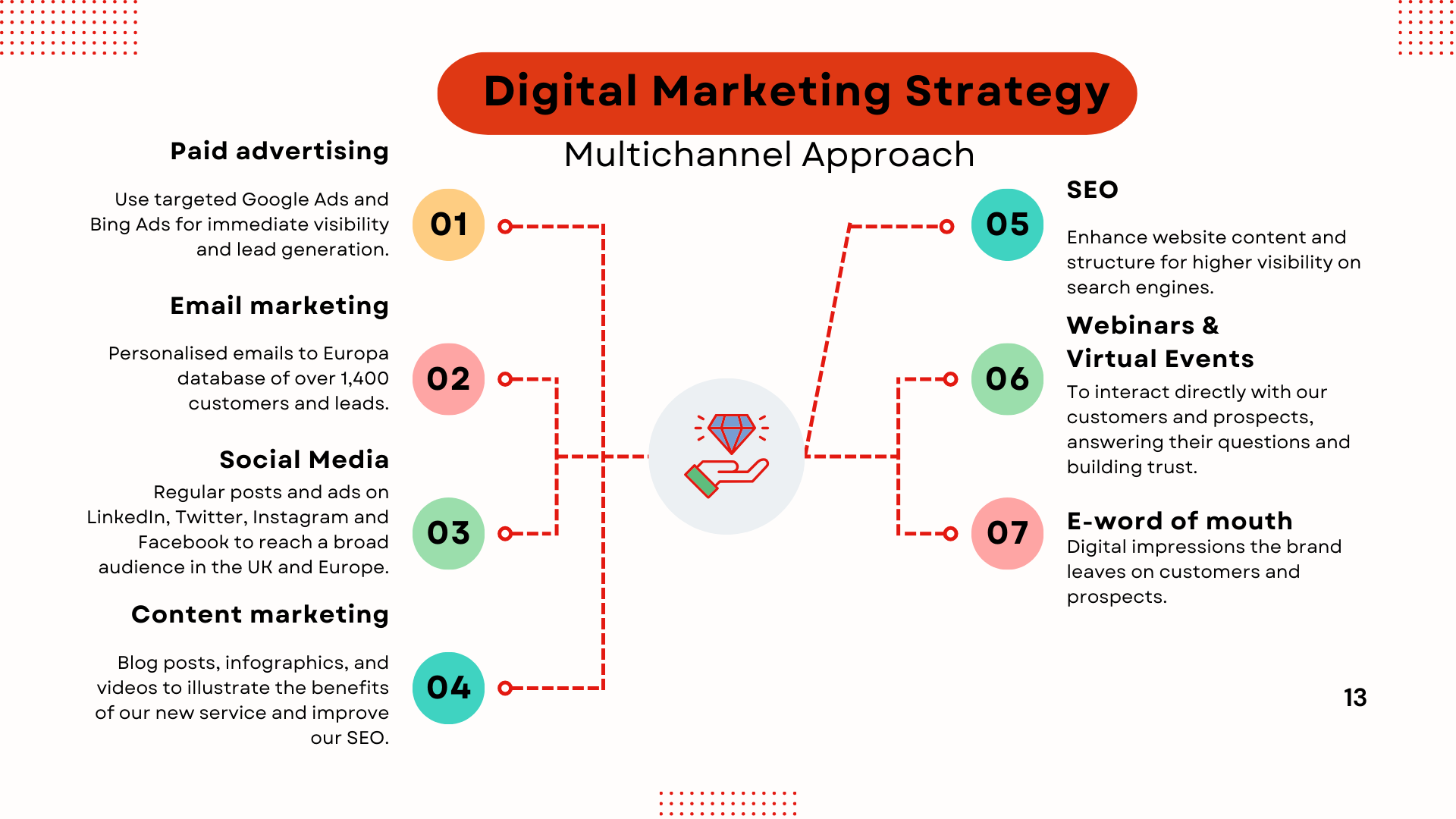 Digital Marketing Strategy

Multichannel Approach

Paid advertising

Use targeted Google Ads and Bing Ads for immediate visibility and lead generation.

01

Email marketing

Personalised emails to Europa database of over 1,400 customers and leads.

02

Social Media

Regular posts and ads on LinkedIn, Twitter, Instagram and Facebook to reach a broad audience in the UK and Europe.

03

Content marketing

Blog posts, infographics, and videos to illustrate the benefits of our new service and improve our SEO.

04

05

SEO

Enhance website content and structure for higher visibility on search engines.

06

Webinars & Virtual Events

To interact directly with our customers and prospects, answering their questions and building trust.

07

E-word of mouth

Digital impressions the brand leaves on customers and prospects.

13